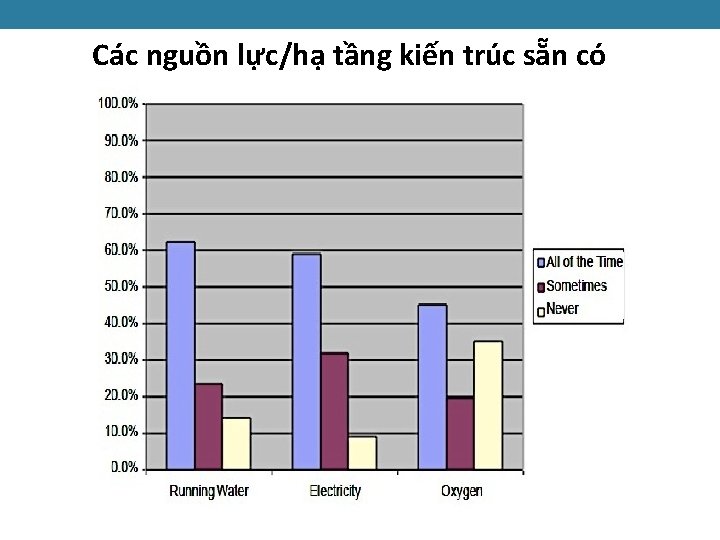 Các nguồn lực/hạ tầng kiến trúc sẵn có

100.0%
90.0%
80.0%
70.0%
60.0%
50.0%
40.0%
30.0%
20.0%
10.0%
0.0%

Running Water
Electricity
Oxygen

All of the Time
Sometimes
Never